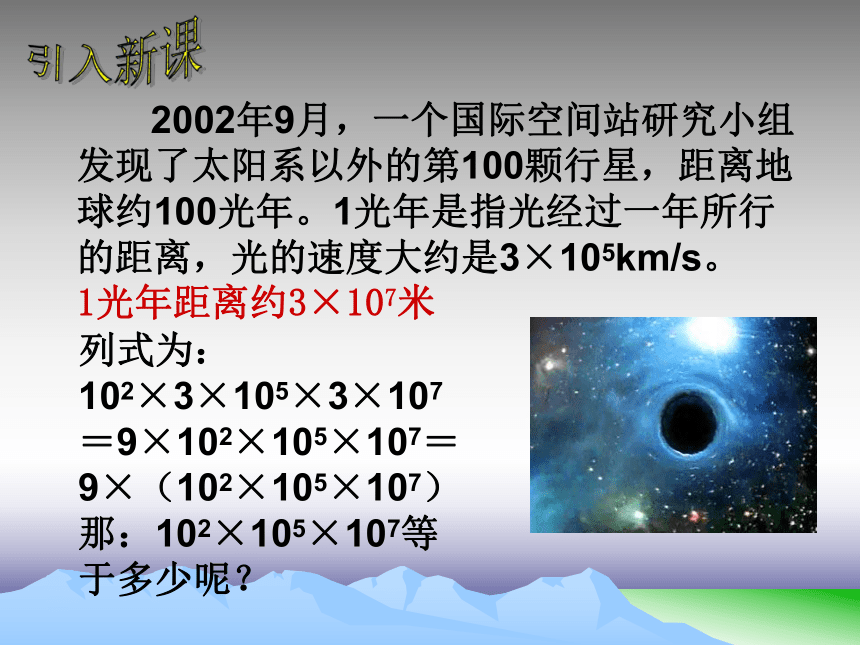 引入新课

2002年9月，一个国际空间站研究小组发现了太阳系以外的第100颗行星，距离地球约100光年。1光年是指光经过一年所行的距离，光的速度大约是$3\times10^5$km/s。

1光年距离约$3\times10^7$米

列式为：

$10^2\times3\times10^5\times3\times10^7$

$=9\times10^2\times10^5\times10^7=$

$9\times（10^2\times10^5\times10^7）$

那：$10^2\times10^5\times10^7$等于多少呢？